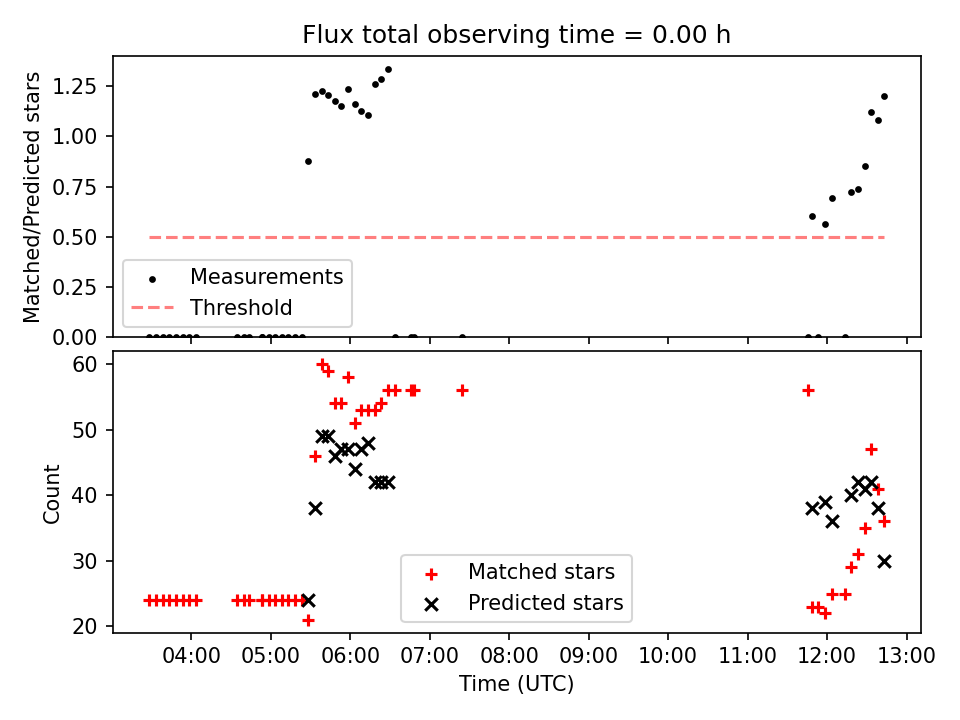 Flux total observing time = 0.00 h

Matched/Predicted stars

1.25
1.00
0.75
0.50
0.25
0.00

Measurements
Threshold

Count

60
50
40
30
20

Matched stars
Predicted stars

04:00 05:00 06:00 07:00 08:00 09:00 10:00 11:00 12:00 13:00
Time (UTC)